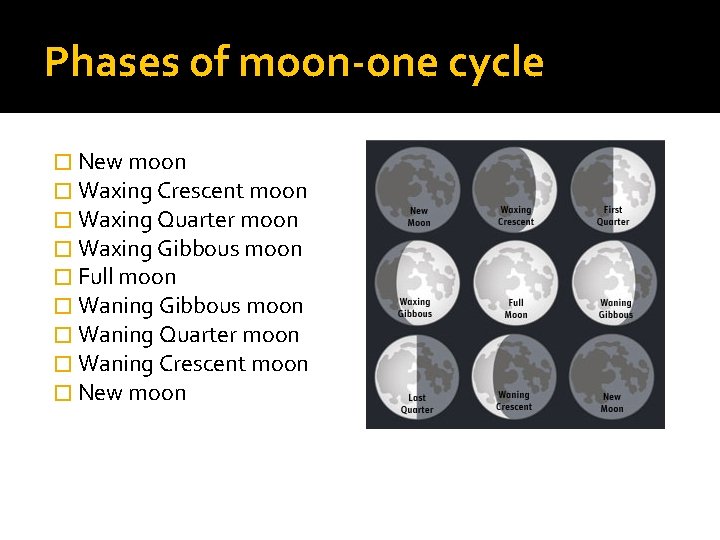 Phases of moon-one cycle

New moon
Waxing Crescent moon
Waxing Quarter moon
Waxing Gibbous moon
Full moon
Waning Gibbous moon
Waning Quarter moon
Waning Crescent moon
New moon

New Moon
Waxing Crescent
First Quarter
Waxing Gibbous
Full Moon
Waning Gibbous
Last Quarter
Waning Crescent
New Moon